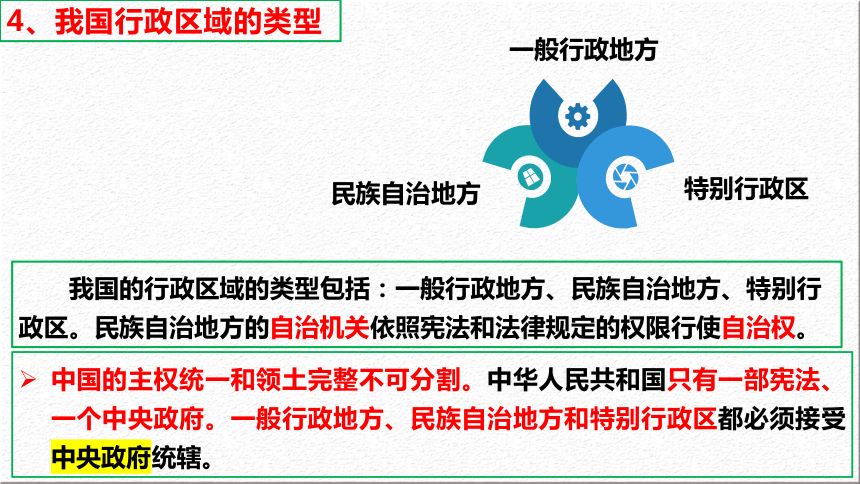 4、我国行政区域的类型

一般行政地方

民族自治地方

特别行政区

我国的行政区域的类型包括：一般行政地方、民族自治地方、特别行政区。民族自治地方的自治机关依照宪法和法律规定的权限行使自治权。

➢ 中国的主权统一和领土完整不可分割。中华人民共和国只有一部宪法、一个中央政府。一般行政地方、民族自治地方和特别行政区都必须接受中央政府统辖。